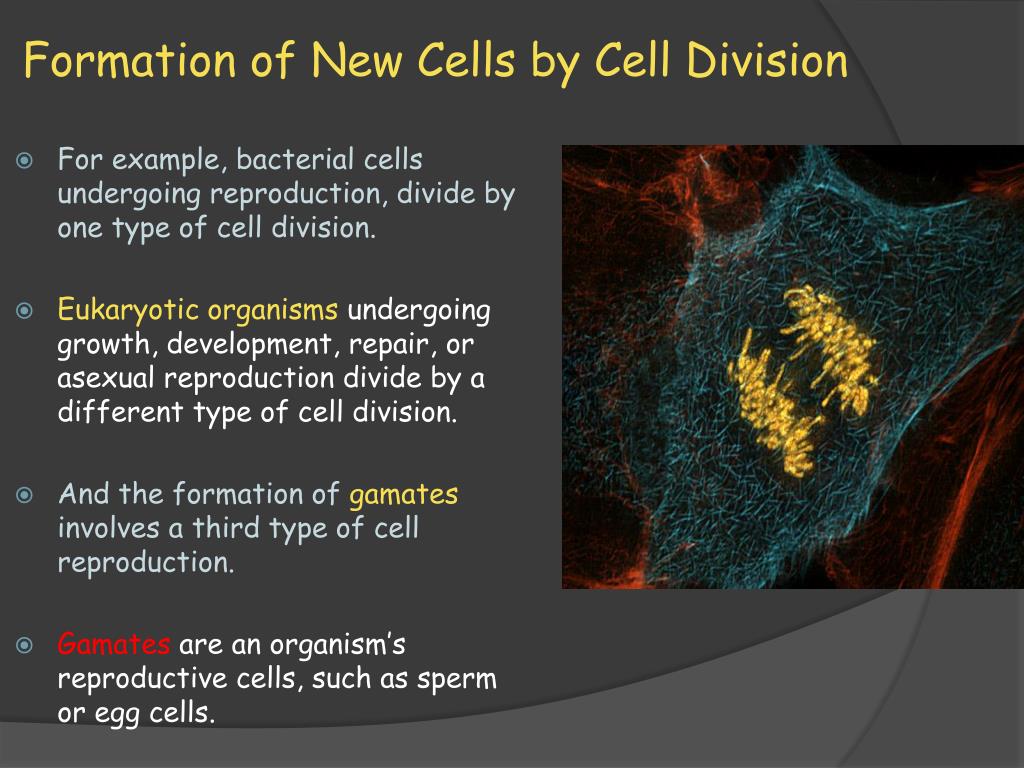 Formation of New Cells by Cell Division

For example, bacterial cells undergoing reproduction, divide by one type of cell division.

Eukaryotic organisms undergoing growth, development, repair, or asexual reproduction divide by a different type of cell division.

And the formation of gamates involves a third type of cell reproduction.

Gamates are an organism's reproductive cells, such as sperm or egg cells.